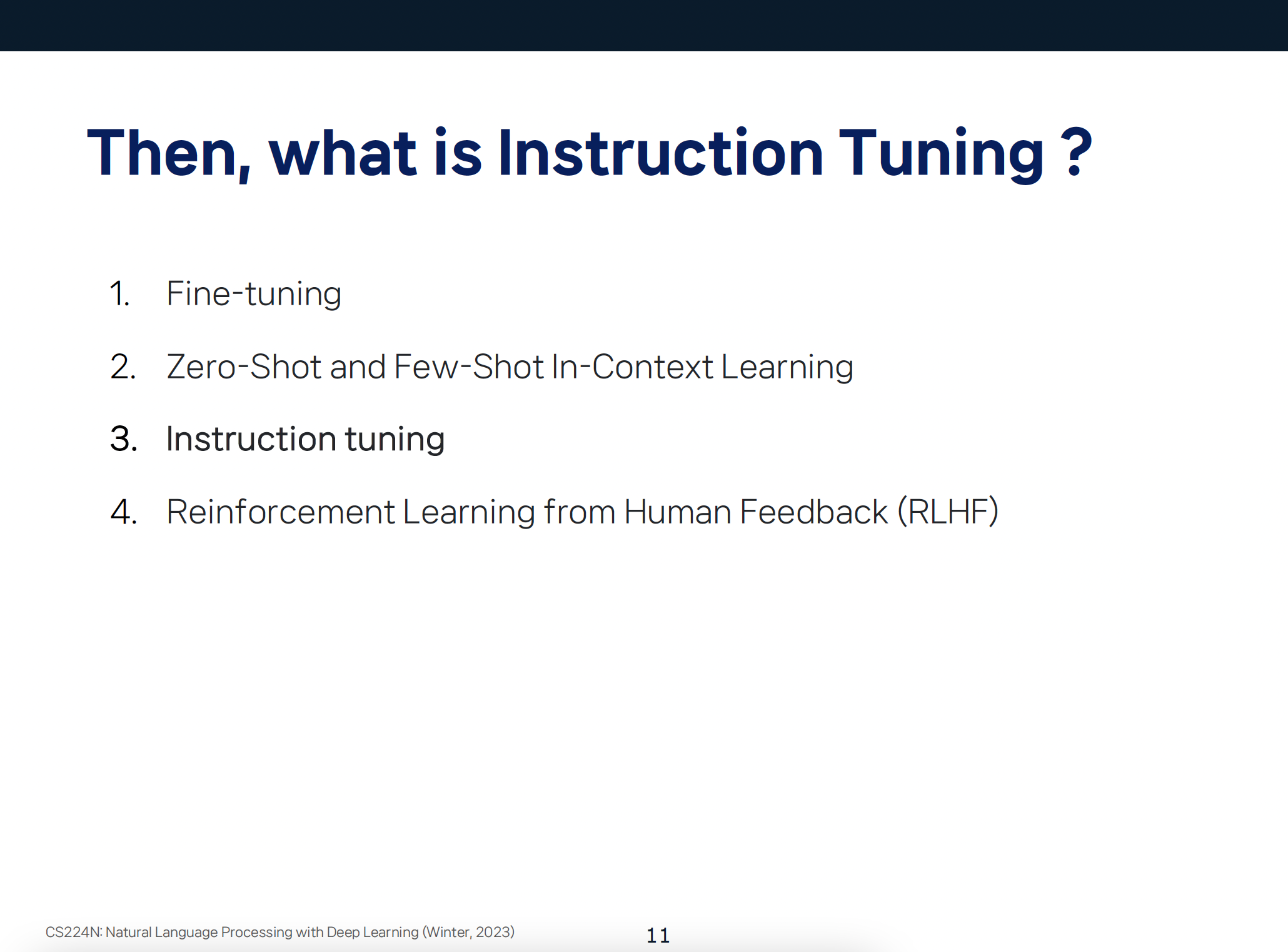 Then, what is Instruction Tuning ?

1. Fine-tuning
2. Zero-Shot and Few-Shot In-Context Learning
3. Instruction tuning
4. Reinforcement Learning from Human Feedback (RLHF)

CS224N: Natural Language Processing with Deep Learning (Winter, 2023)

11